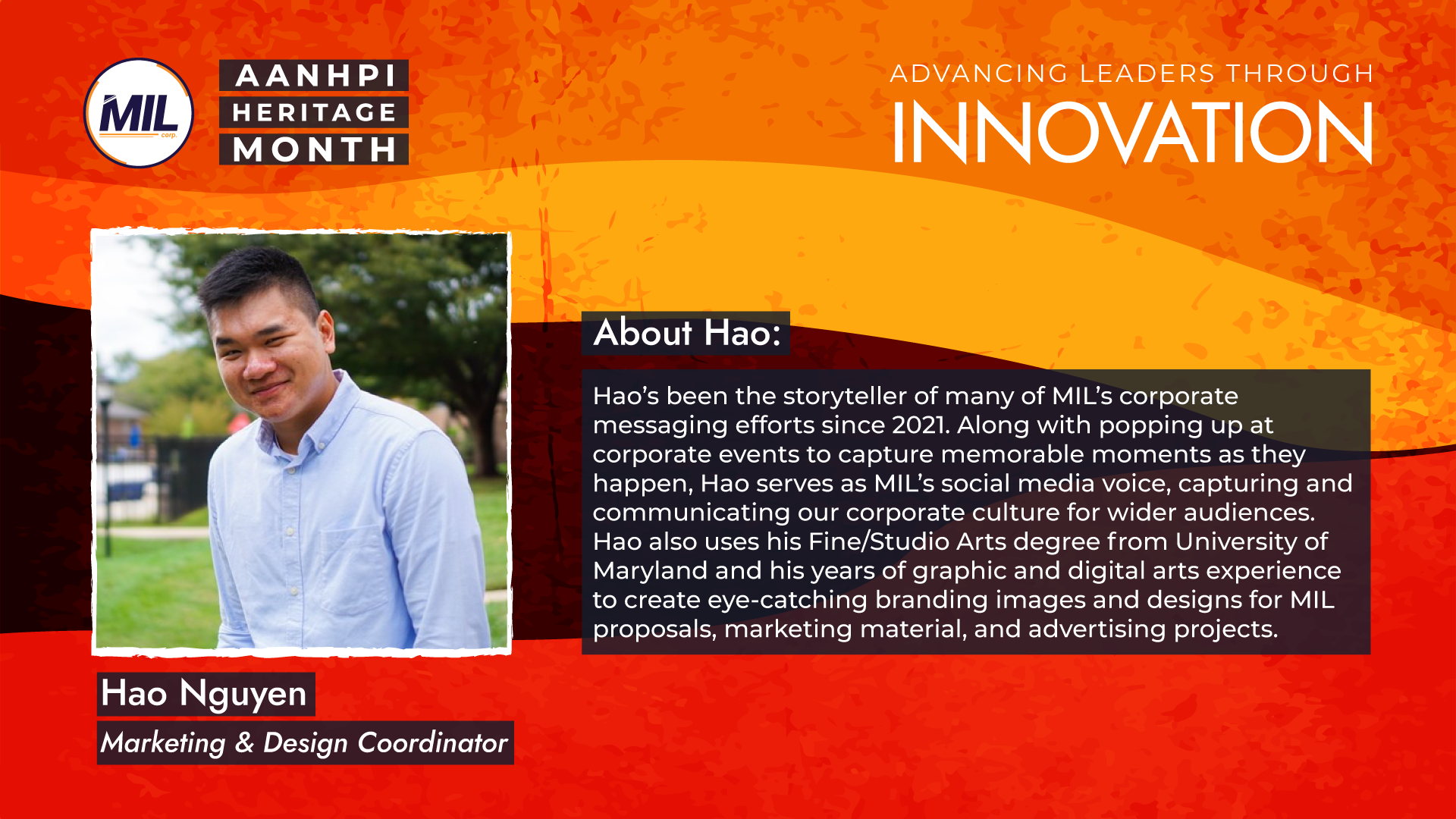 MIL corp.

AANHPI
HERITAGE
MONTH

ADVANCING LEADERS THROUGH
INNOVATION

About Hao:

Hao's been the storyteller of many of MIL's corporate messaging efforts since 2021. Along with popping up at corporate events to capture memorable moments as they happen, Hao serves as MIL's social media voice, capturing and communicating our corporate culture for wider audiences. Hao also uses his Fine/Studio Arts degree from University of Maryland and his years of graphic and digital arts experience to create eye-catching branding images and designs for MIL proposals, marketing material, and advertising projects.

Hao Nguyen
Marketing & Design Coordinator